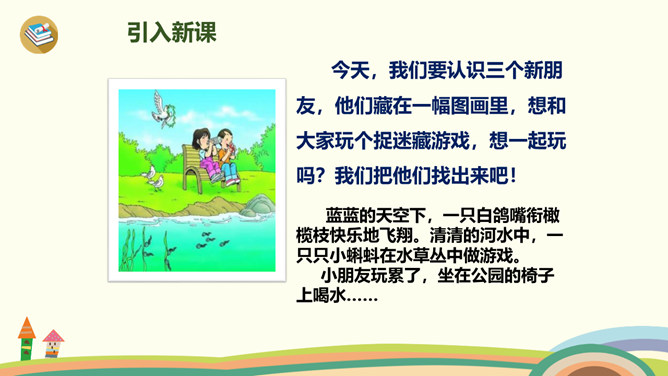 引入新课

今天，我们要认识三个新朋友，他们藏在一幅图画里，想和大家玩个捉迷藏游戏，想一起玩吗？我们把他们找出来吧！

蓝蓝的天空下，一只白鸽嘴衔橄榄枝快乐地飞翔。清清的河水中，一只只小蝌蚪在水草丛中做游戏。

小朋友玩累了，坐在公园的椅子上喝水……